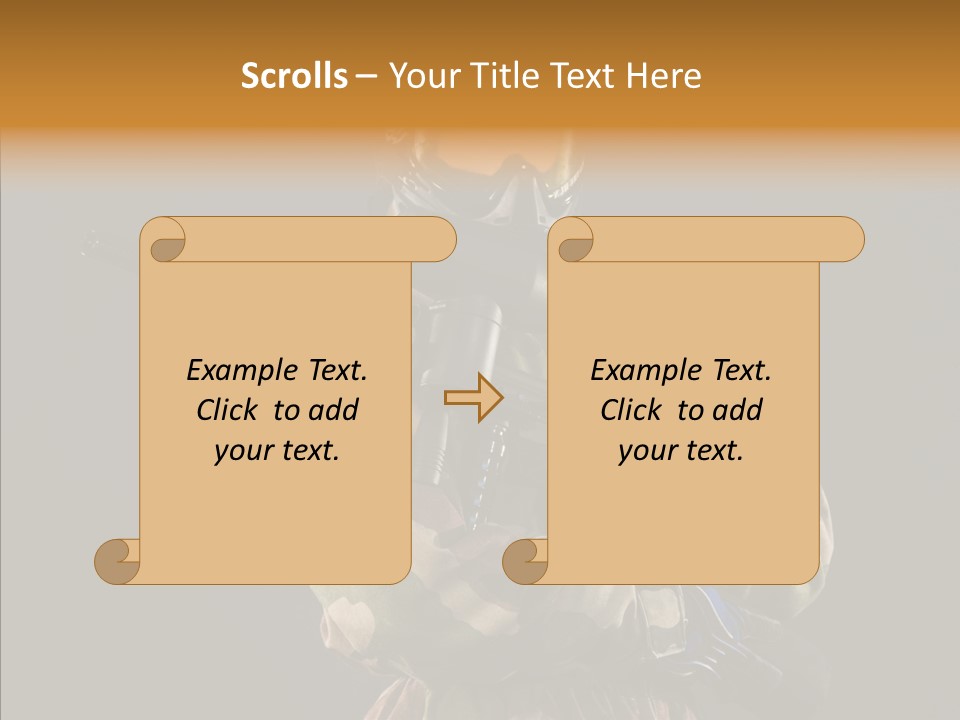 Scrolls – Your Title Text Here

Example Text.
Click to add
your text.

Example Text.
Click to add
your text.